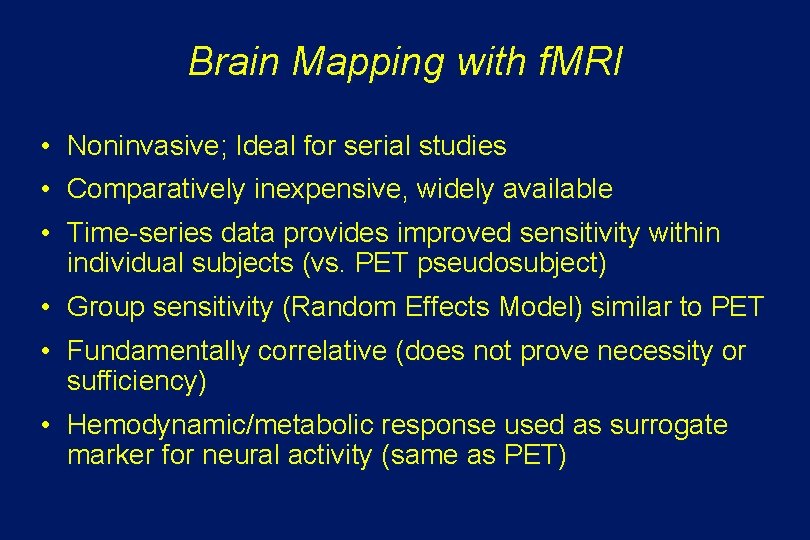 Brain Mapping with fMRI

• Noninvasive; Ideal for serial studies

• Comparatively inexpensive, widely available

• Time-series data provides improved sensitivity within individual subjects (vs. PET pseudosubject)

• Group sensitivity (Random Effects Model) similar to PET

• Fundamentally correlative (does not prove necessity or sufficiency)

• Hemodynamic/metabolic response used as surrogate marker for neural activity (same as PET)